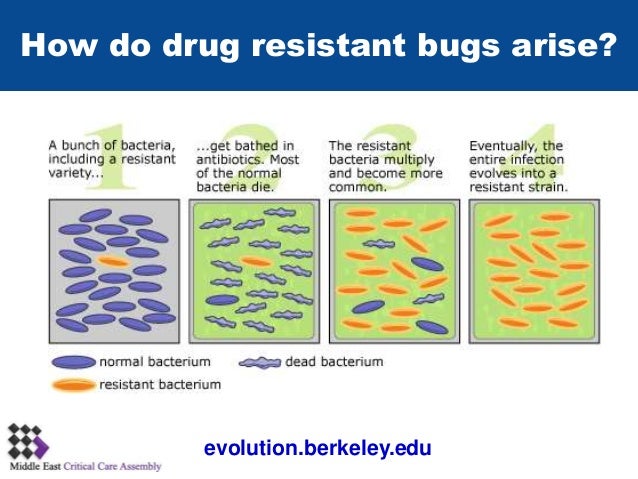 How do drug resistant bugs arise?

1
A bunch of bacteria, including a resistant variety...

2
...get bathed in antibiotics. Most of the normal bacteria die.

3
The resistant bacteria multiply and become more common.

4
Eventually, the entire infection evolves into a resistant strain.

normal bacterium
dead bacterium
resistant bacterium

Middle East Critical Care Assembly

evolution.berkeley.edu